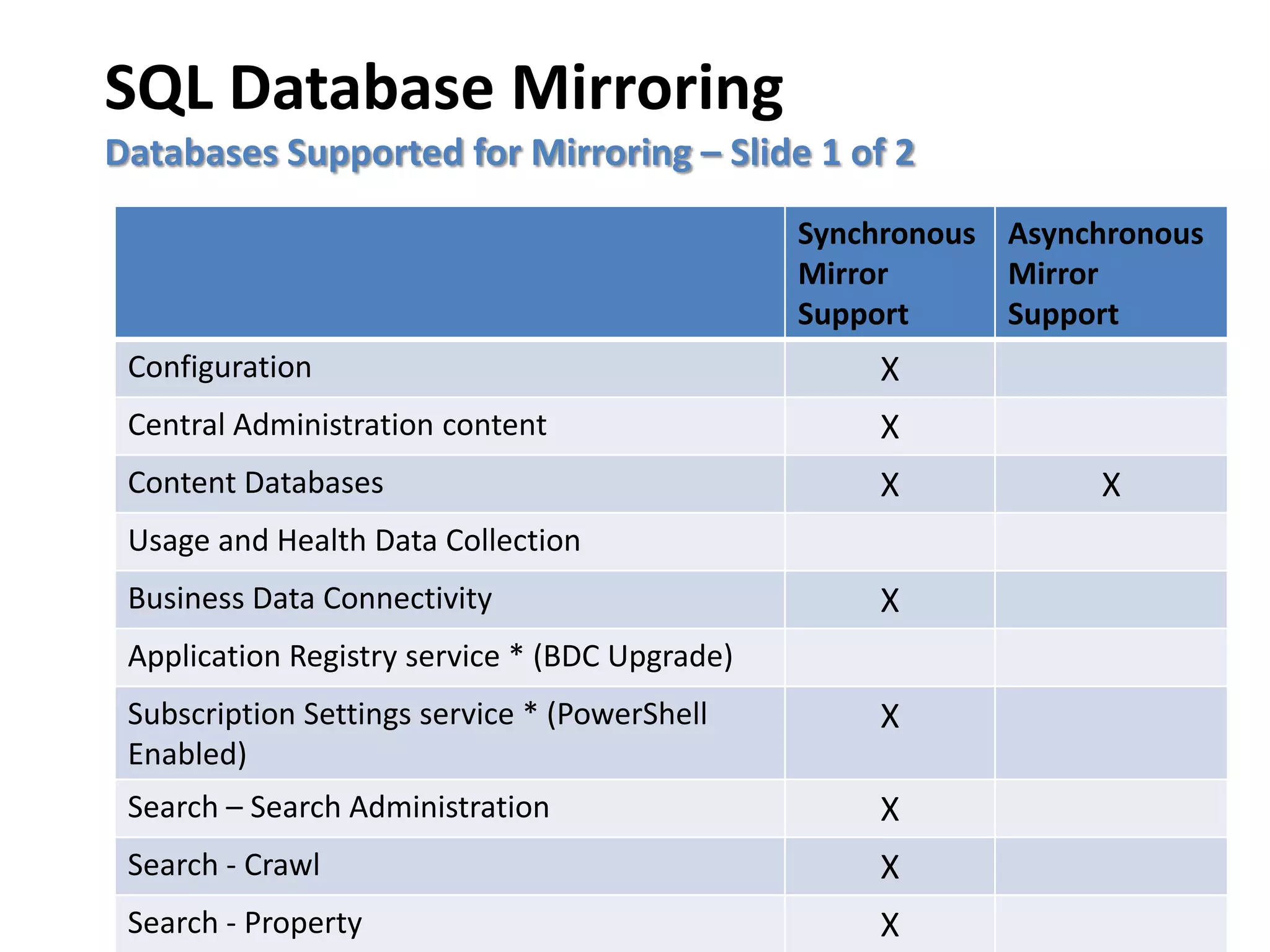 SQL Database Mirroring

Databases Supported for Mirroring – Slide 1 of 2

| | Synchronous Mirror Support | Asynchronous Mirror Support |
|---|---|---|
| Configuration | X | |
| Central Administration content | X | |
| Content Databases | X | X |
| Usage and Health Data Collection | | |
| Business Data Connectivity | X | |
| Application Registry service * (BDC Upgrade) | | |
| Subscription Settings service * (PowerShell Enabled) | X | |
| Search – Search Administration | X | |
| Search - Crawl | X | |
| Search - Property | X | |